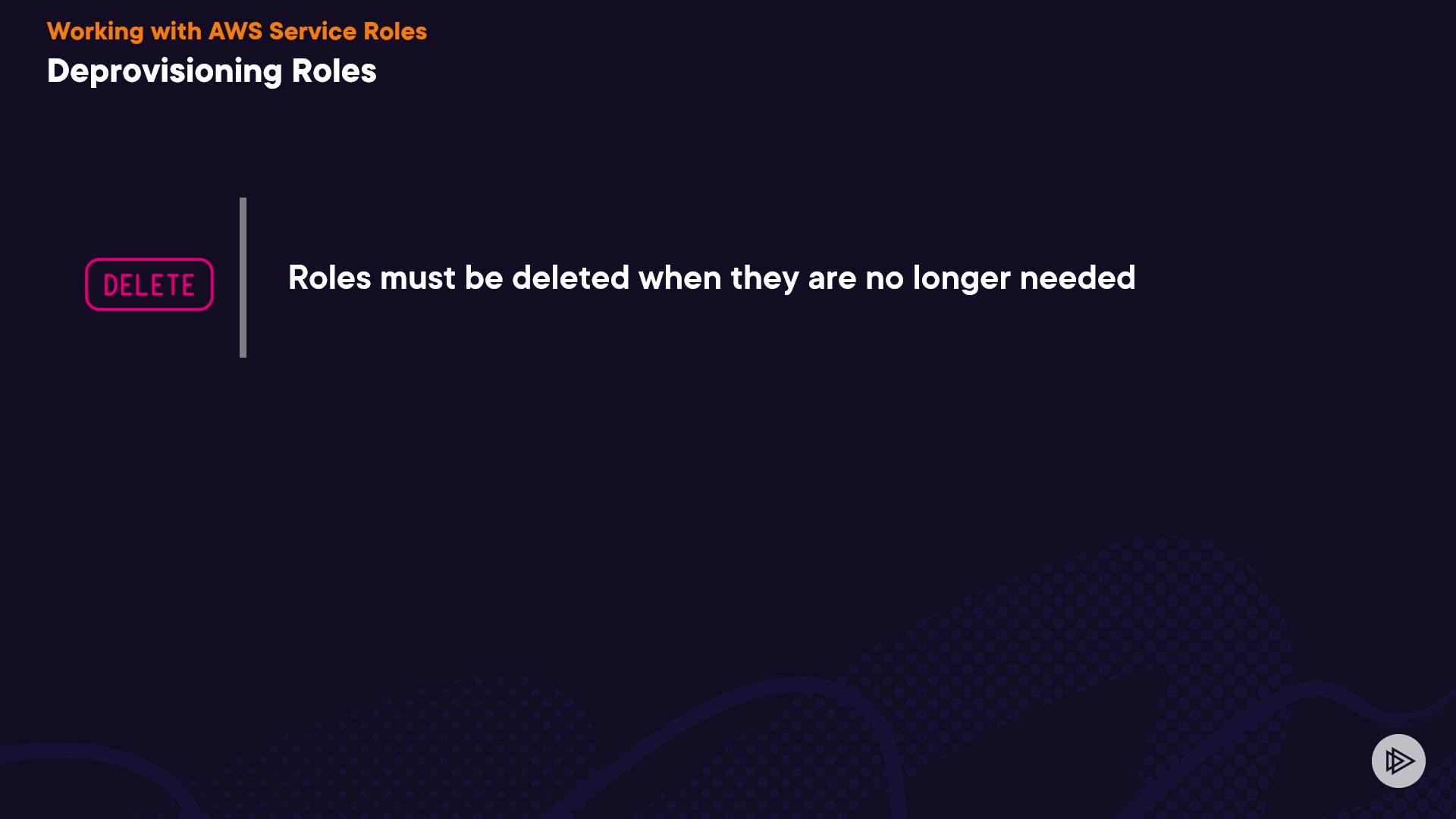 Working with AWS Service Roles
Deprovisioning Roles

DELETE

Roles must be deleted when they are no longer needed